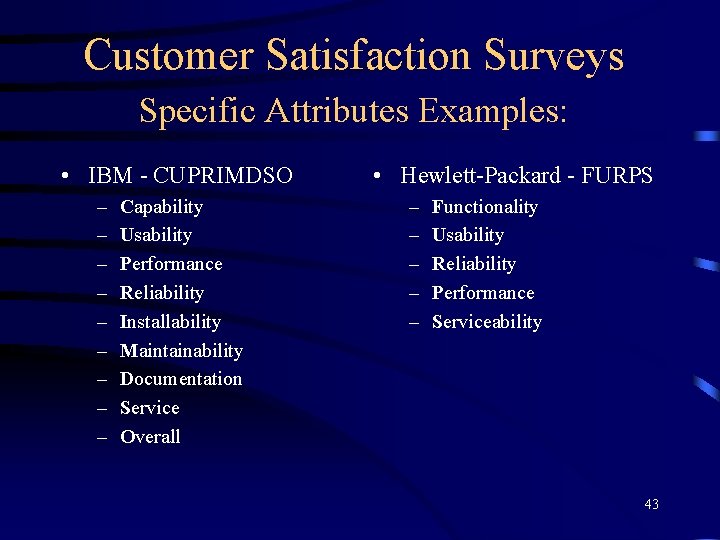 Customer Satisfaction Surveys
Specific Attributes Examples:

• IBM - CUPRIMDSO
– Capability
– Usability
– Performance
– Reliability
– Installability
– Maintainability
– Documentation
– Service
– Overall

• Hewlett-Packard - FURPS
– Functionality
– Usability
– Reliability
– Performance
– Serviceability

43